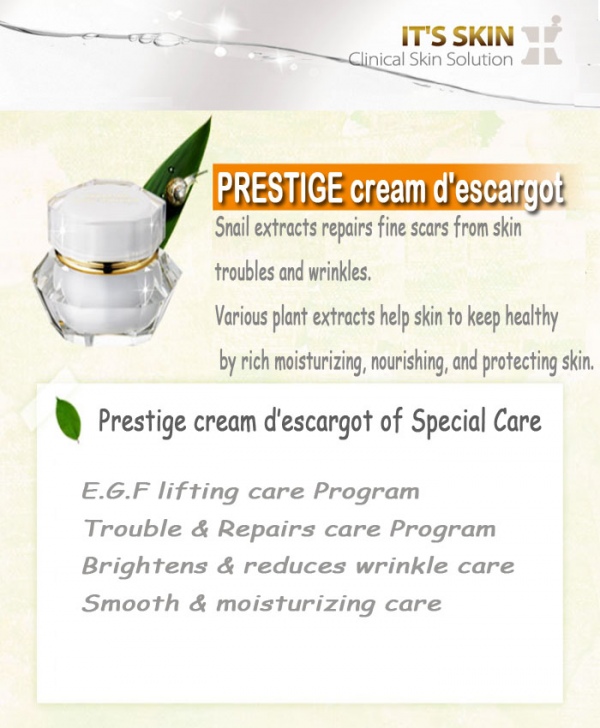 IT'S SKIN
Clinical Skin Solution

PRESTIGE cream d'escargot

Snail extracts repairs fine scars from skin troubles and wrinkles.

Various plant extracts help skin to keep healthy by rich moisturizing, nourishing, and protecting skin.

Prestige cream d'escargot of Special Care

E.G.F lifting care Program
Trouble & Repairs care Program
Brightens & reduces wrinkle care
Smooth & moisturizing care